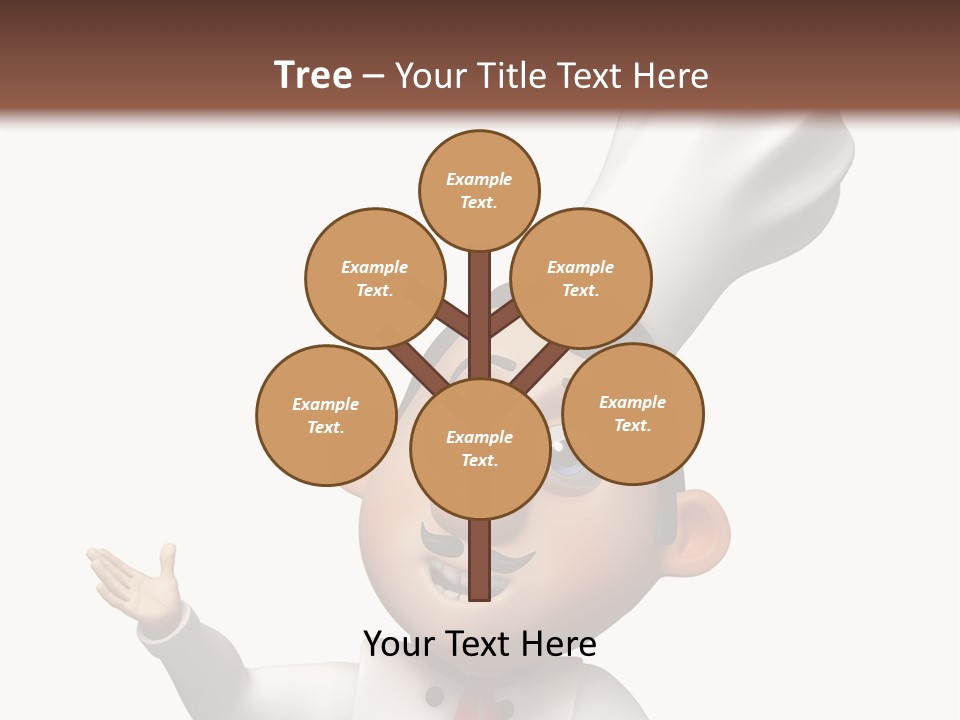 Tree – Your Title Text Here

Example Text.

Example Text.

Example Text.

Example Text.

Example Text.

Example Text.

Your Text Here